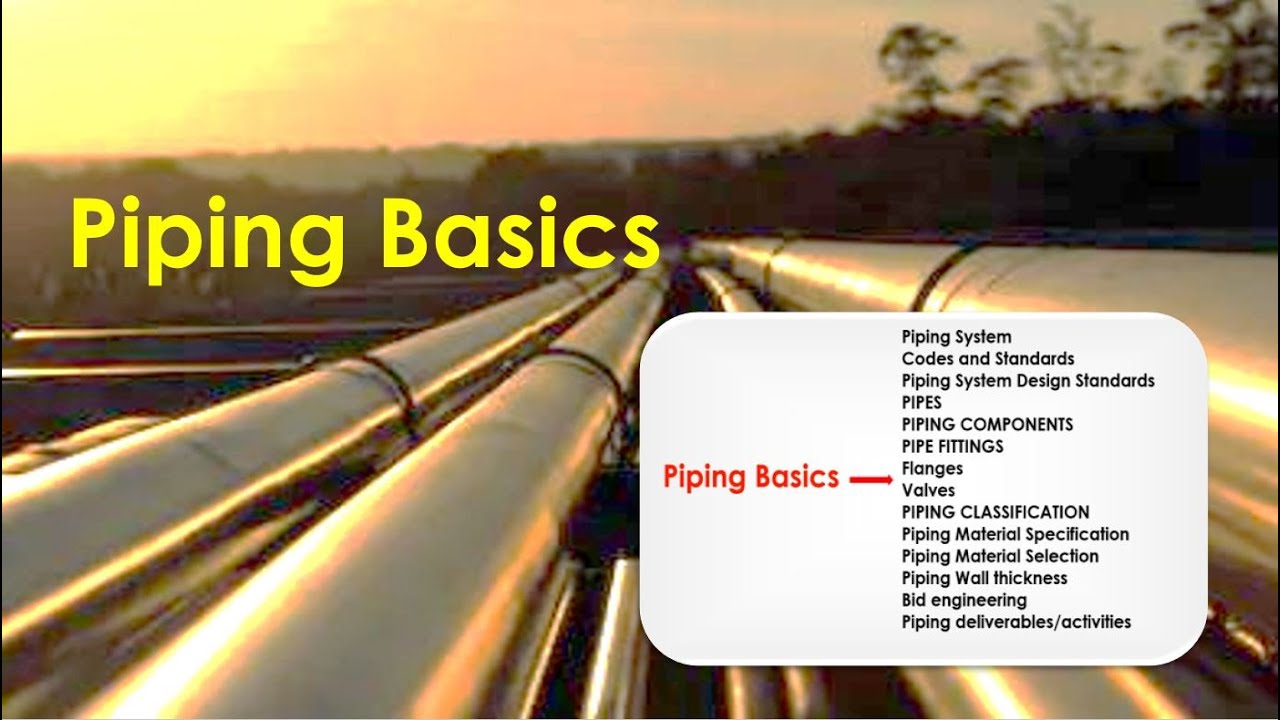 Piping Basics

Piping Basics

Piping System
Codes and Standards
Piping System Design Standards
PIPES
PIPING COMPONENTS
PIPE FITTINGS
Flanges
Valves
PIPING CLASSIFICATION
Piping Material Specification
Piping Material Selection
Piping Wall thickness
Bid engineering
Piping deliverables/activities